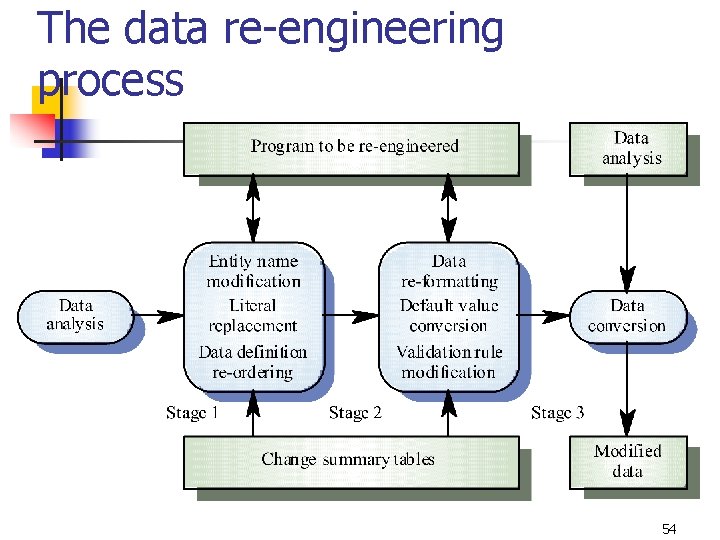 The data re-engineering process

Program to be re-engineered

Data analysis

Data analysis

Entity name modification
Literal replacement
Data definition re-ordering

Data re-formatting
Default value conversion
Validation rule modification

Data conversion

Stage 1

Stage 2

Stage 3

Change summary tables

Modified data

54